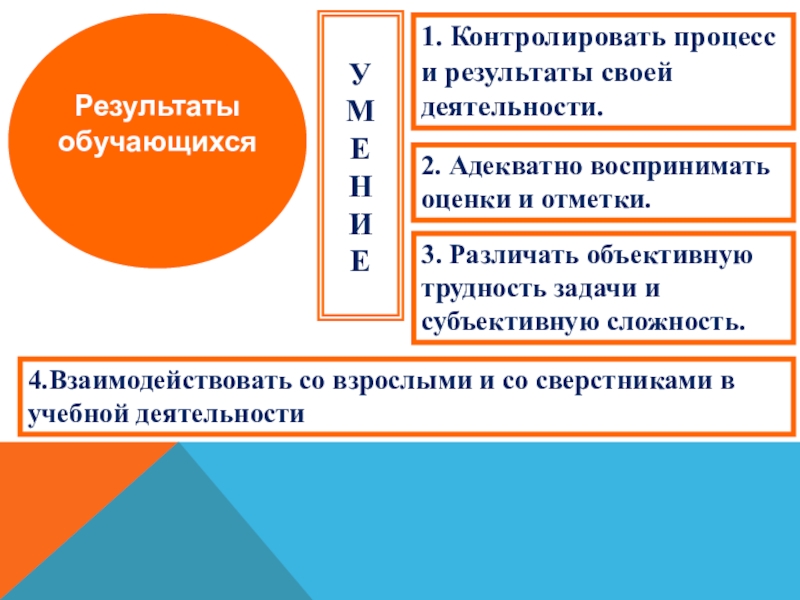 Результаты обучающихся

У
М
Е
Н
И
Е

1. Контролировать процесс и результаты своей деятельности.

2. Адекватно воспринимать оценки и отметки.

3. Различать объективную трудность задачи и субъективную сложность.

4.Взаимодействовать со взрослыми и со сверстниками в учебной деятельности